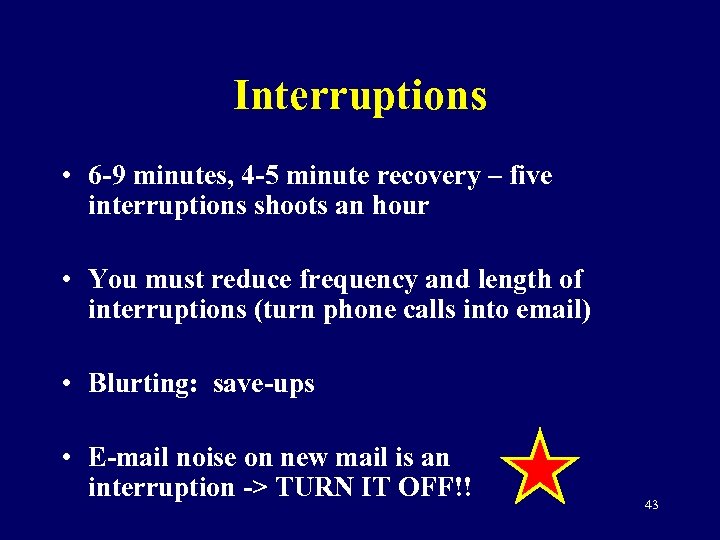 Interruptions

• 6-9 minutes, 4-5 minute recovery – five interruptions shoots an hour

• You must reduce frequency and length of interruptions (turn phone calls into email)

• Blurting: save-ups

• E-mail noise on new mail is an interruption -> TURN IT OFF!!

43